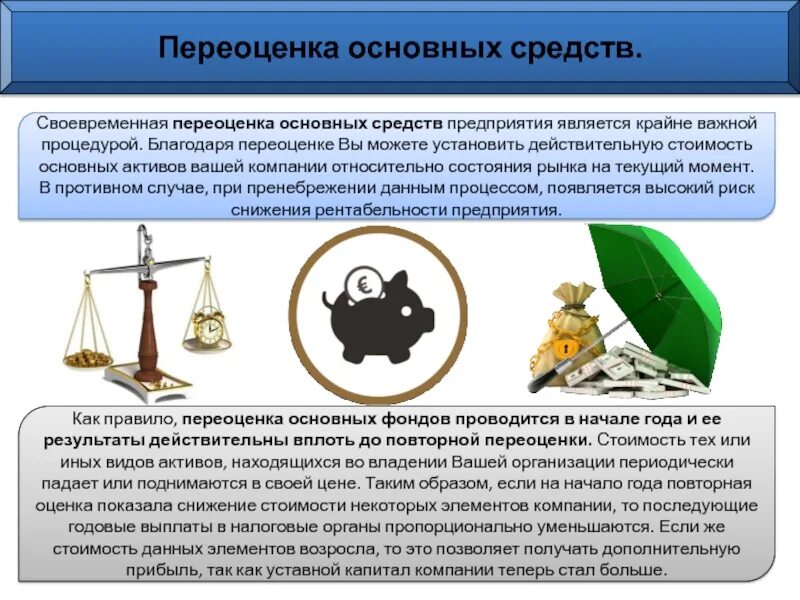 Переоценка основных средств.

Своевременная переоценка основных средств предприятия является крайне важной процедурой. Благодаря переоценке Вы можете установить действительную стоимость основных активов вашей компании относительно состояния рынка на текущий момент. В противном случае, при пренебрежении данным процессом, появляется высокий риск снижения рентабельности предприятия.

€

Как правило, переоценка основных фондов проводится в начале года и ее результаты действительны вплоть до повторной переоценки. Стоимость тех или иных видов активов, находящихся во владении Вашей организации периодически падает или поднимаются в своей цене. Таким образом, если на начало года повторная оценка показала снижение стоимости некоторых элементов компании, то последующие годовые выплаты в налоговые органы пропорционально уменьшаются. Если же стоимость данных элементов возросла, то это позволяет получать дополнительную прибыль, так как уставной капитал компании теперь стал больше.